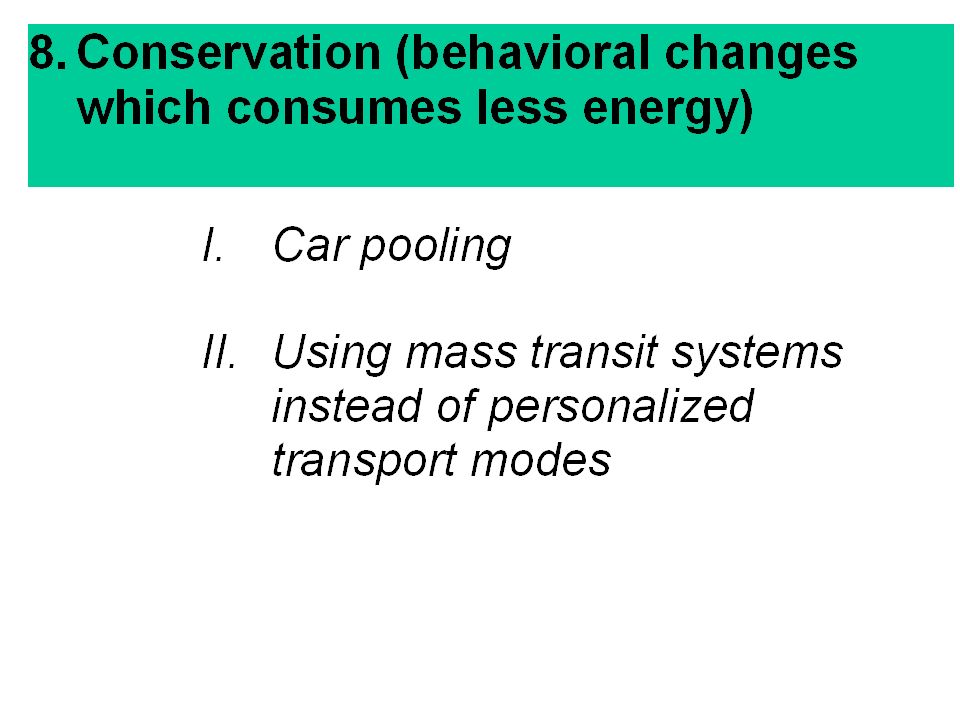 8. Conservation (behavioral changes which consumes less energy)

I. Car pooling

II. Using mass transit systems instead of personalized transport modes